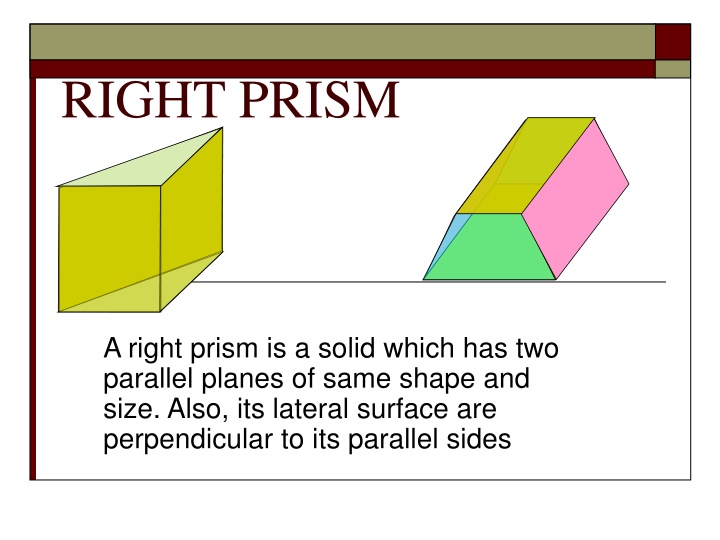 RIGHT PRISM

A right prism is a solid which has two parallel planes of same shape and size. Also, its lateral surface are perpendicular to its parallel sides